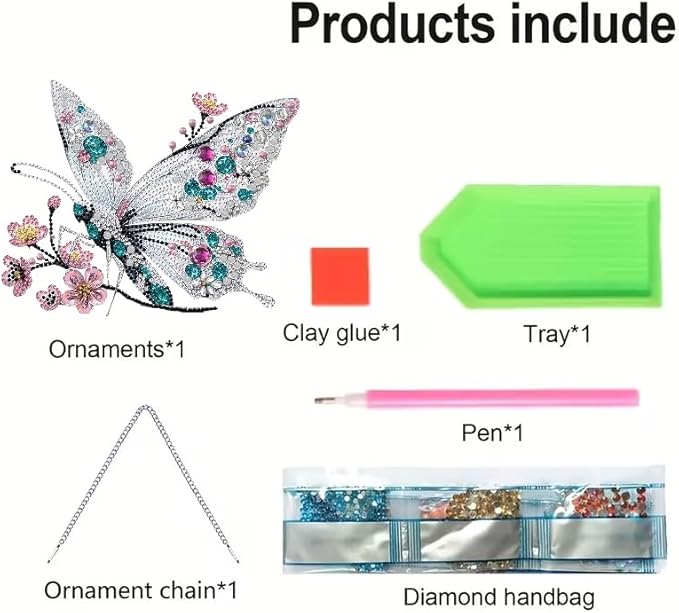 Products include

Ornaments*1

Clay glue*1

Tray*1

Pen*1

Ornament chain*1

Diamond handbag